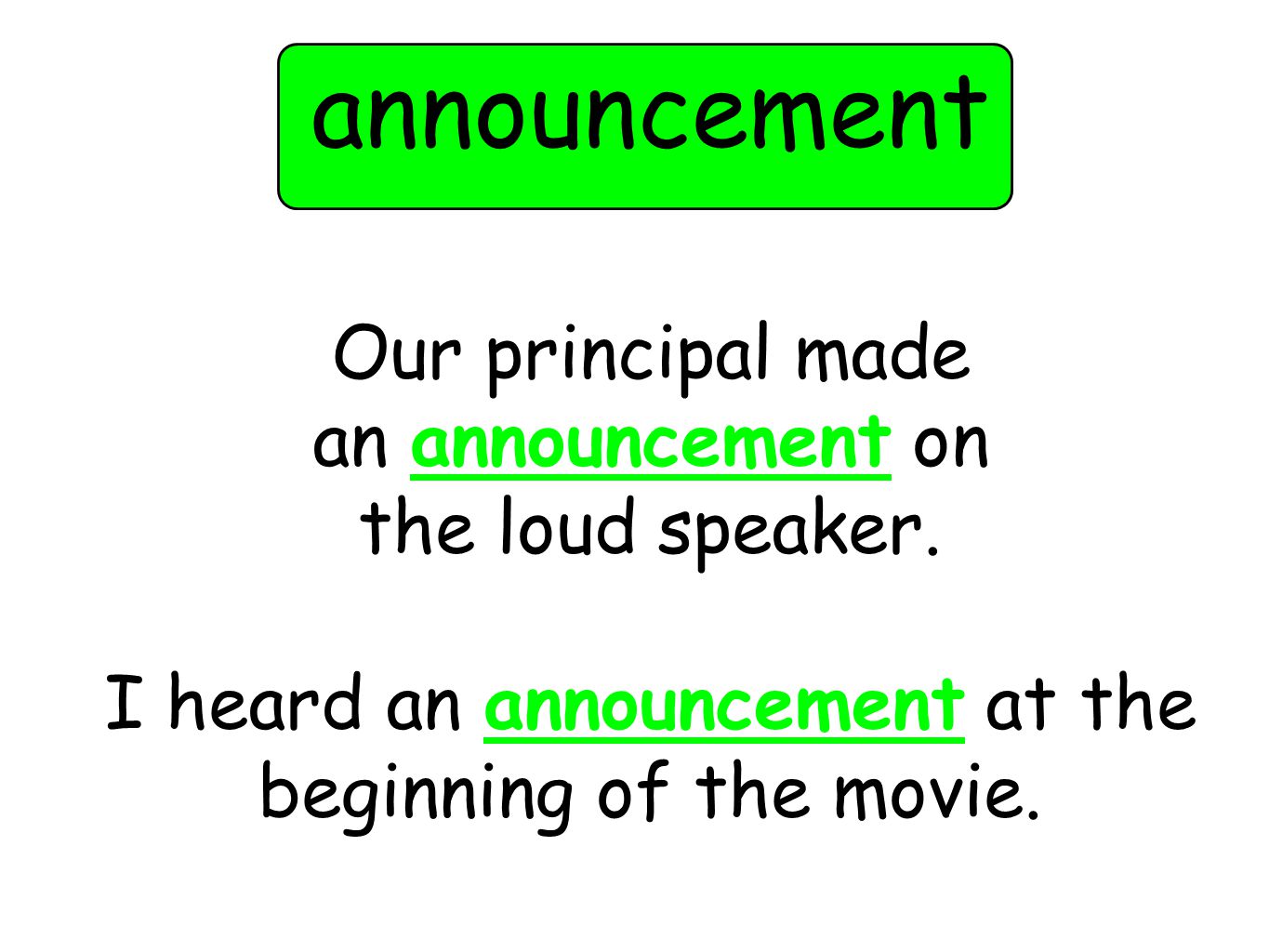 announcement

Our principal made an announcement on the loud speaker.

I heard an announcement at the beginning of the movie.